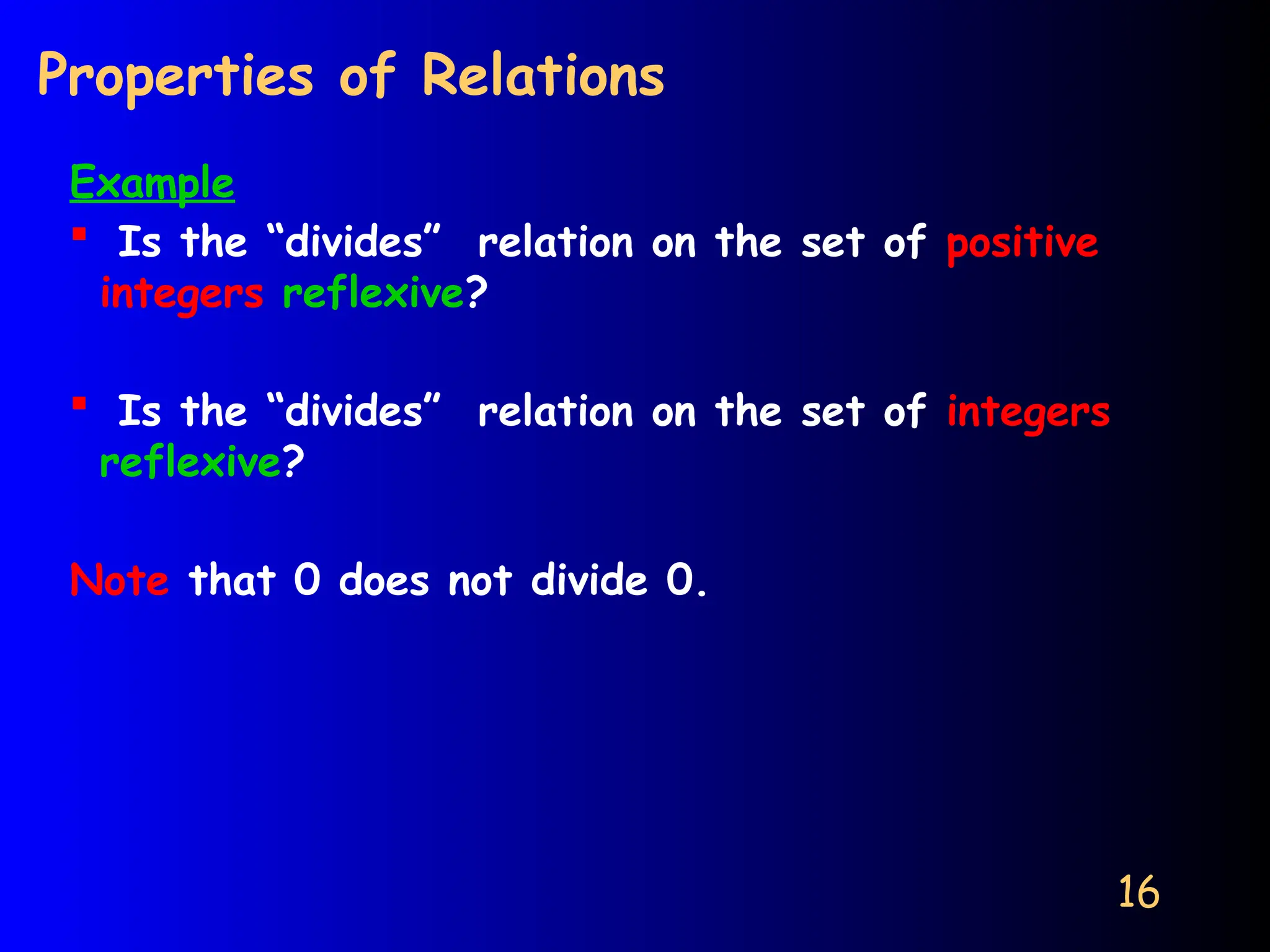 Properties of Relations

Example

▪ Is the “divides” relation on the set of positive integers reflexive?

▪ Is the “divides” relation on the set of integers reflexive?

Note that 0 does not divide 0.

16